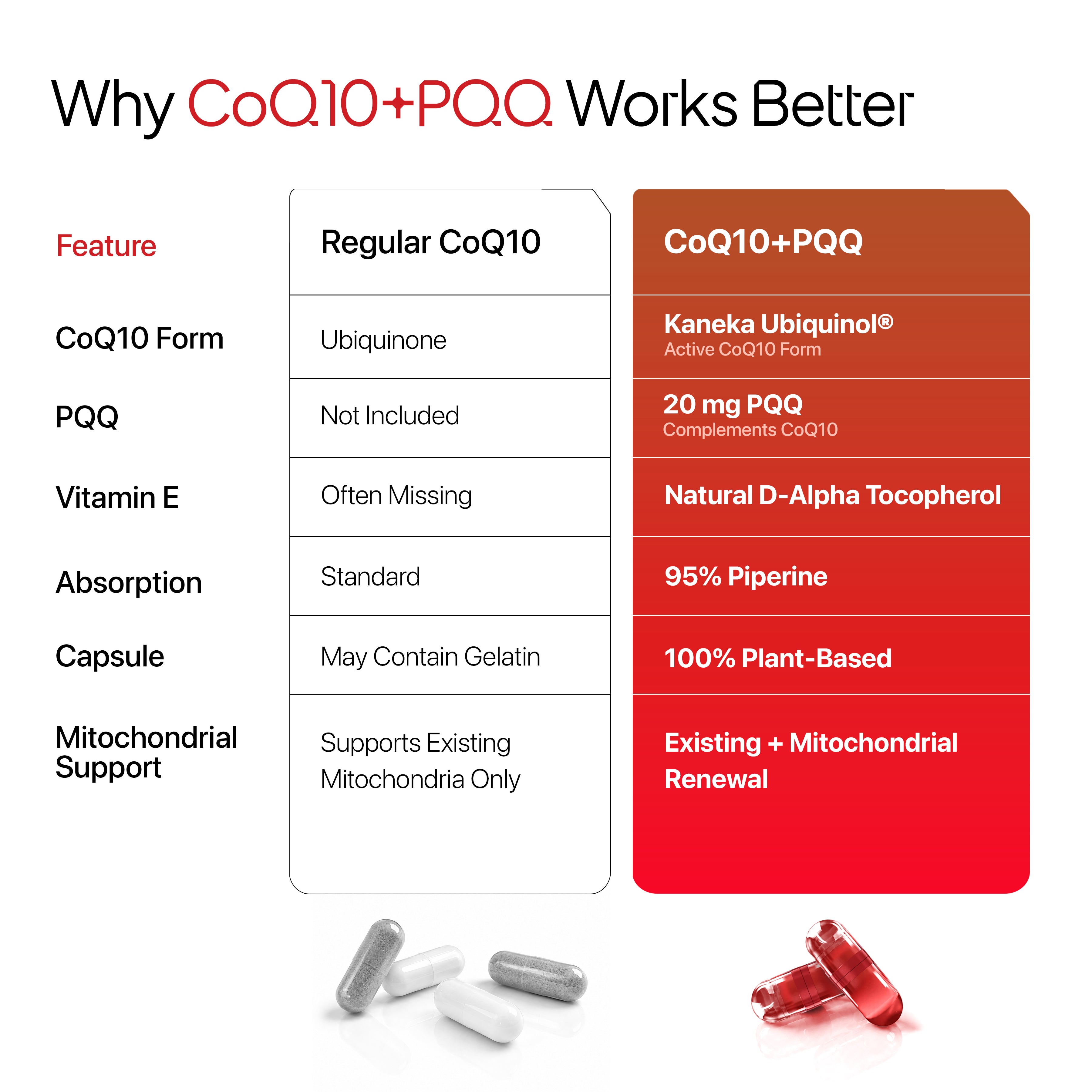 Why CoQ10+PQQ Works Better

| Feature | Regular CoQ10 | CoQ10+PQQ |
|---|---|---|
| CoQ10 Form | Ubiquinone | Kaneka Ubiquinol® Active CoQ10 Form |
| PQQ | Not Included | 20 mg PQQ Complements CoQ10 |
| Vitamin E | Often Missing | Natural D-Alpha Tocopherol |
| Absorption | Standard | 95% Piperine |
| Capsule | May Contain Gelatin | 100% Plant-Based |
| Mitochondrial Support | Supports Existing Mitochondria Only | Existing + Mitochondrial Renewal |